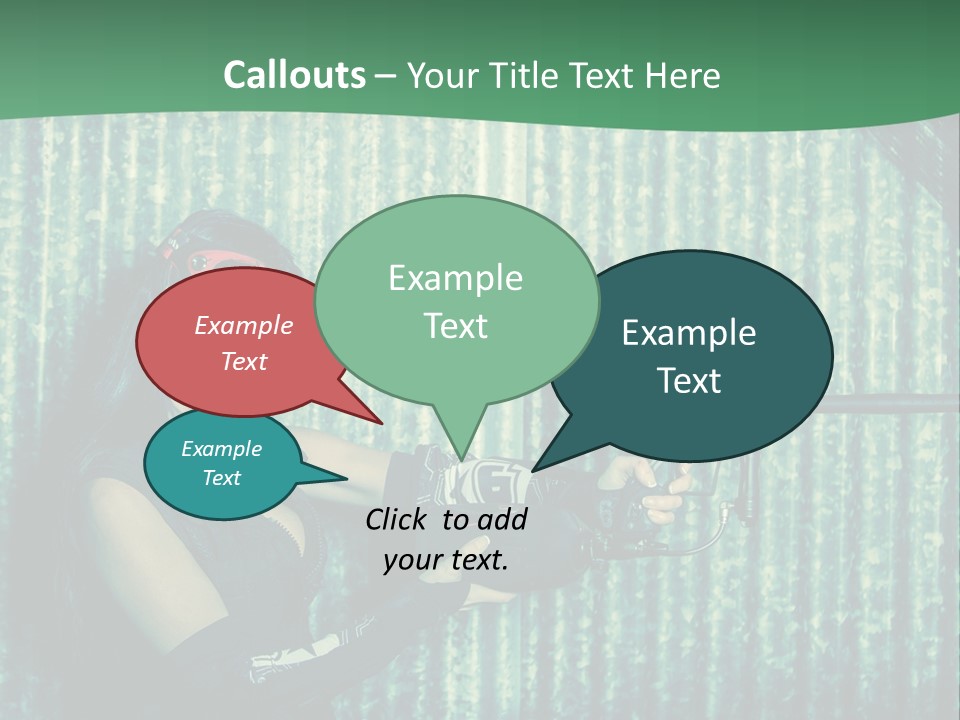 Callouts – Your Title Text Here

Example Text

Example Text

Example Text

Example Text

Click to add your text.